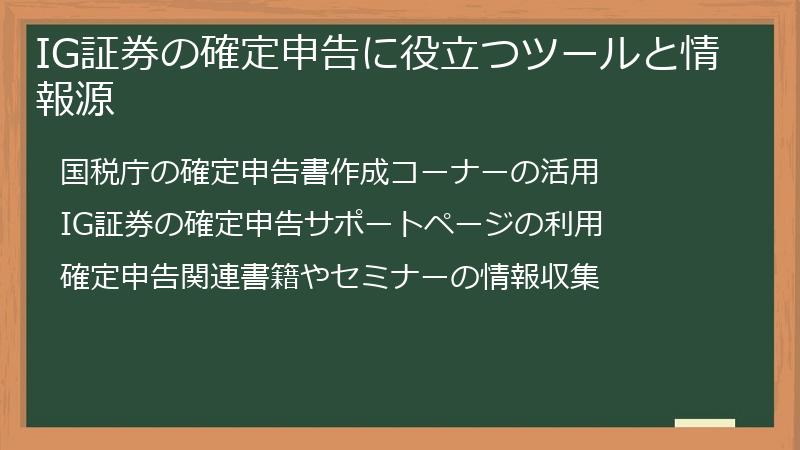 IG証券の確定申告に役立つツールと情報源

国税庁の確定申告書作成コーナーの活用

IG証券の確定申告サポートページの利用

確定申告関連書籍やセミナーの情報収集